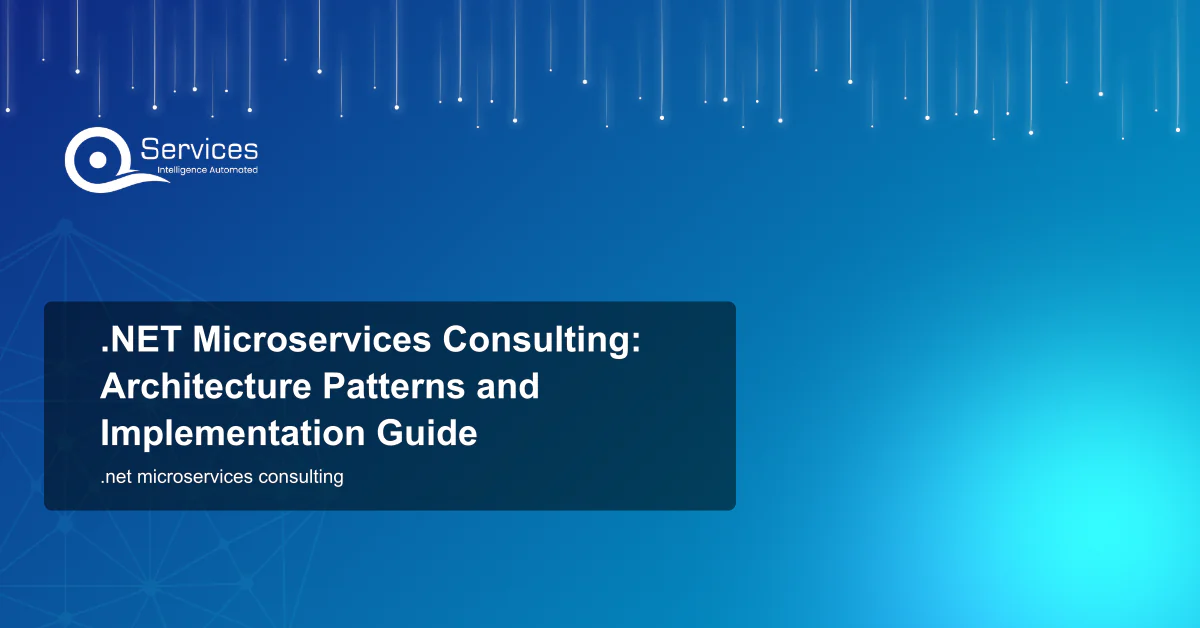 Services
Intelligence Automated

.NET Microservices Consulting: Architecture Patterns and Implementation Guide

.net microservices consulting